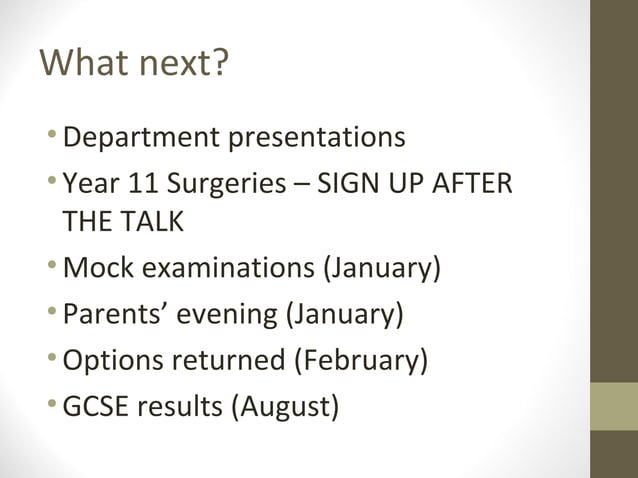 What next?

• Department presentations
• Year 11 Surgeries – SIGN UP AFTER THE TALK
• Mock examinations (January)
• Parents’ evening (January)
• Options returned (February)
• GCSE results (August)